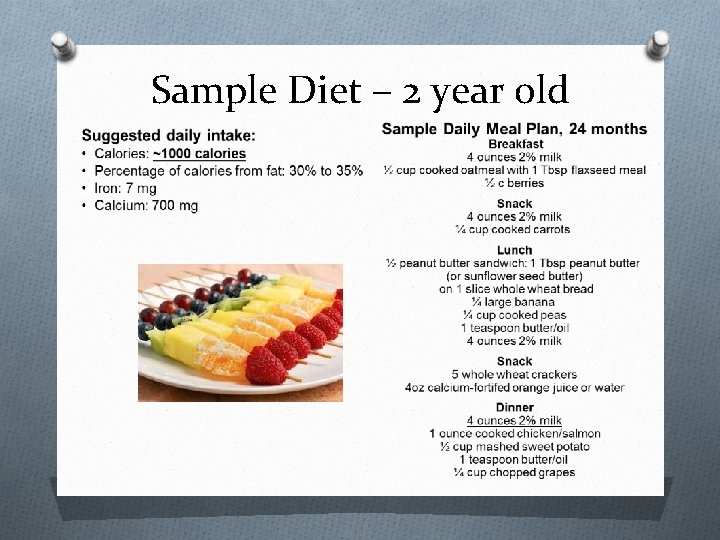 Sample Diet – 2 year old

Suggested daily intake:
• Calories: ~1000 calories
• Percentage of calories from fat: 30% to 35%
• Iron: 7 mg
• Calcium: 700 mg

Sample Daily Meal Plan, 24 months

Breakfast
4 ounces 2% milk
½ cup cooked oatmeal with 1 Tbsp flaxseed meal
½ c berries

Snack
4 ounces 2% milk
¼ cup cooked carrots

Lunch
½ peanut butter sandwich: 1 Tbsp peanut butter (or sunflower seed butter) on 1 slice whole wheat bread
¼ large banana
¼ cup cooked peas
1 teaspoon butter/oil
4 ounces 2% milk

Snack
5 whole wheat crackers
4oz calcium-fortifed orange juice or water

Dinner
4 ounces 2% milk
1 ounce cooked chicken/salmon
½ cup mashed sweet potato
1 teaspoon butter/oil
¼ cup chopped grapes